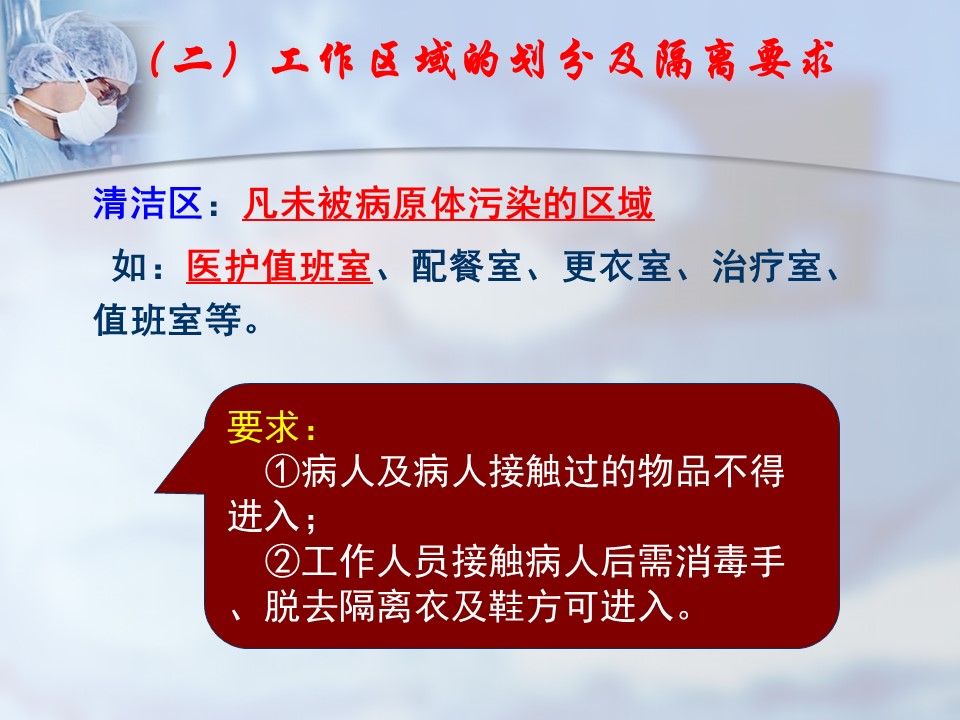 （二）工作区域的划分及隔离要求

清洁区：凡未被病原体污染的区域

如：医护值班室、配餐室、更衣室、治疗室、值班室等。

要求：

①病人及病人接触过的物品不得进入；

②工作人员接触病人后需消毒手、脱去隔离衣及鞋方可进入。